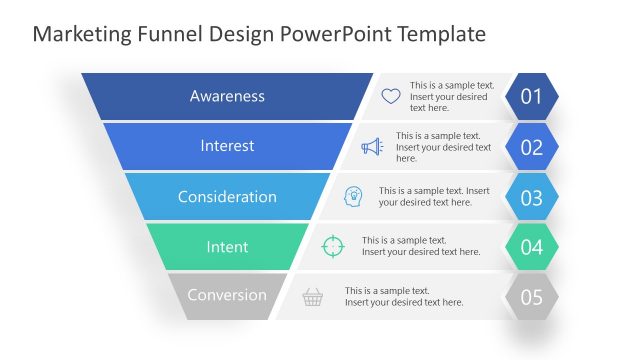 Marketing Funnel Design PowerPoint Template

Awareness

This is a sample text. Insert your desired text here.

01

Interest

This is a sample text. Insert your desired text here.

02

Consideration

This is a sample text. Insert your desired text here.

03

Intent

This is a sample text. Insert your desired text here.

04

Conversion

This is a sample text. Insert your desired text here.

05